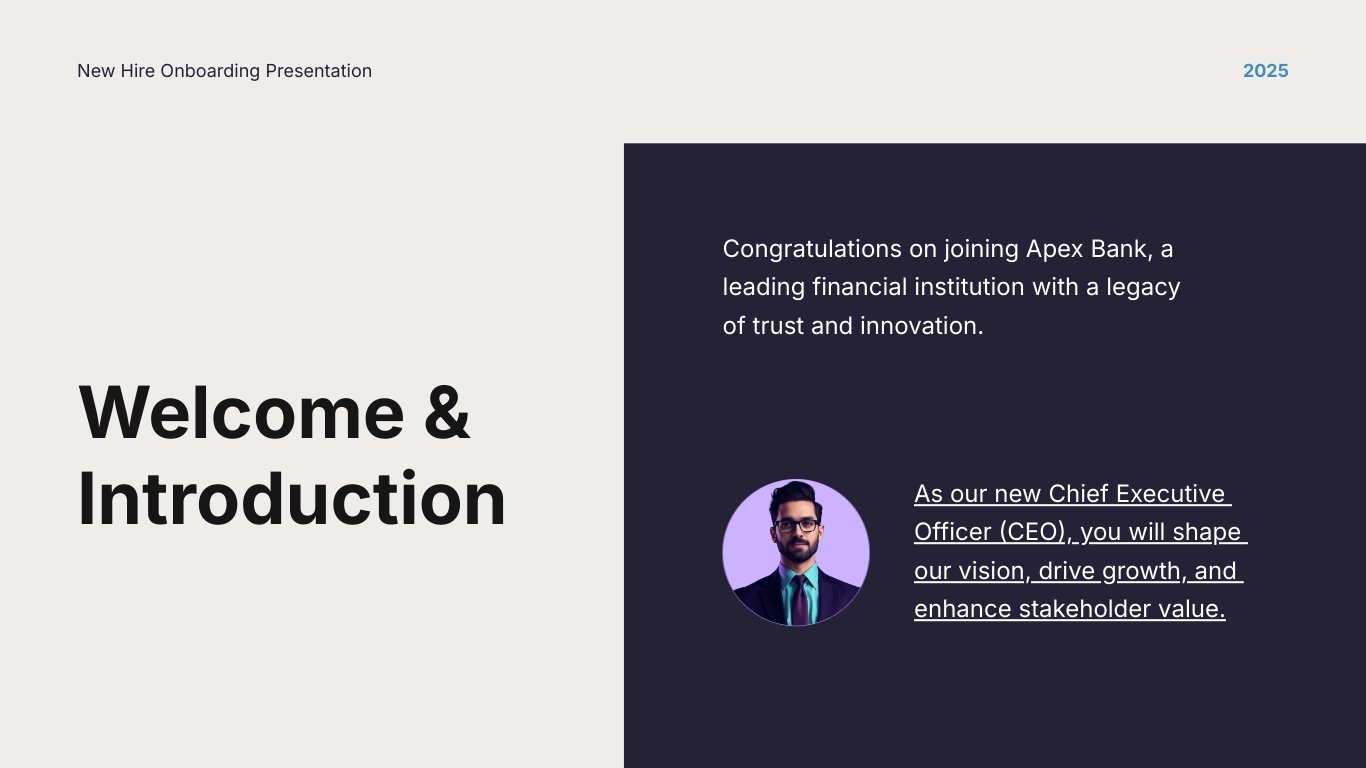 New Hire Onboarding Presentation

2025

Welcome & Introduction

Congratulations on joining Apex Bank, a leading financial institution with a legacy of trust and innovation.

As our new Chief Executive Officer (CEO), you will shape our vision, drive growth, and enhance stakeholder value.